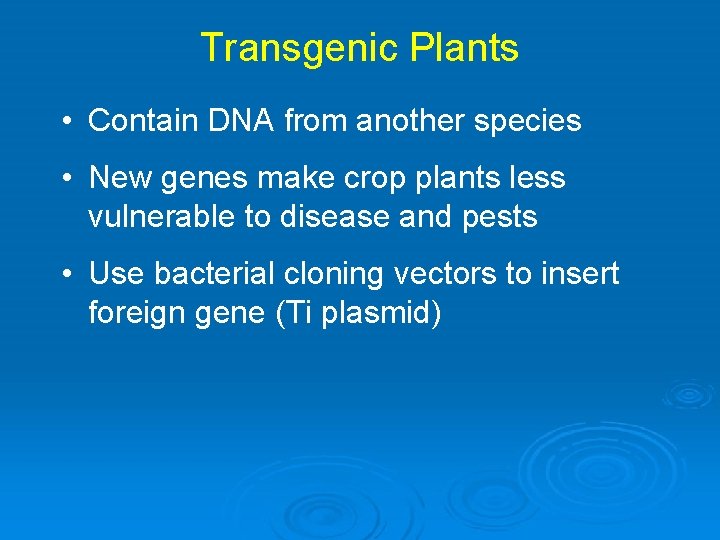 Transgenic Plants

• Contain DNA from another species

• New genes make crop plants less vulnerable to disease and pests

• Use bacterial cloning vectors to insert foreign gene (Ti plasmid)